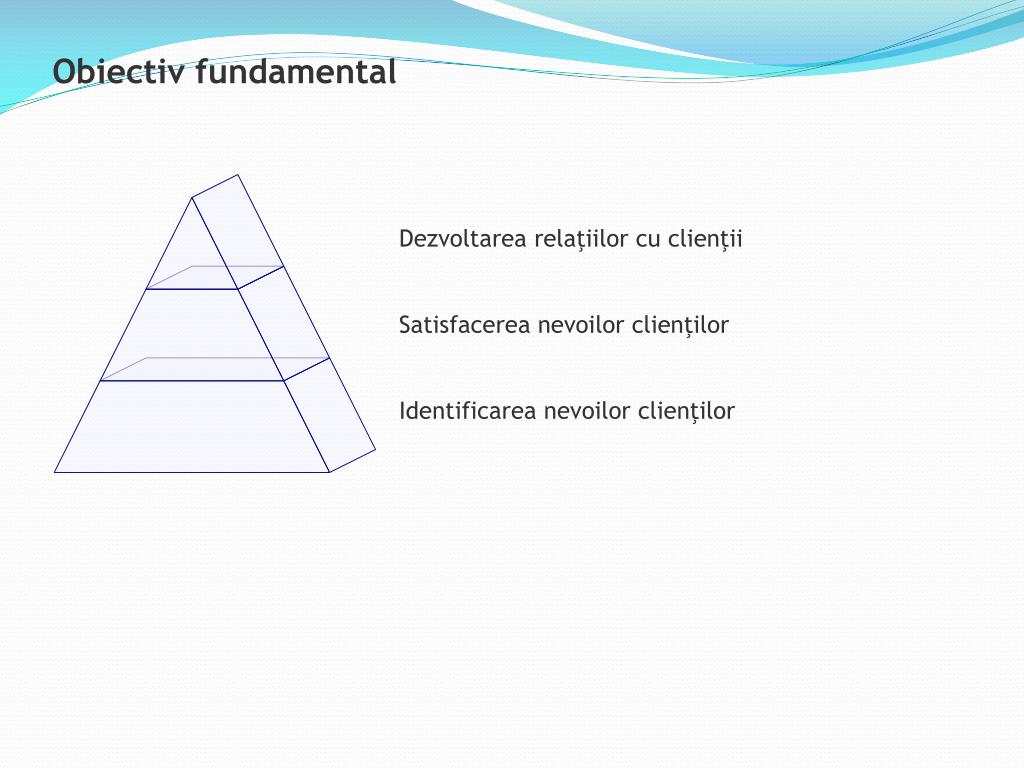 Obiectiv fundamental

Dezvoltarea relaţiilor cu clienţii

Satisfacerea nevoilor clienţilor

Identificarea nevoilor clienţilor